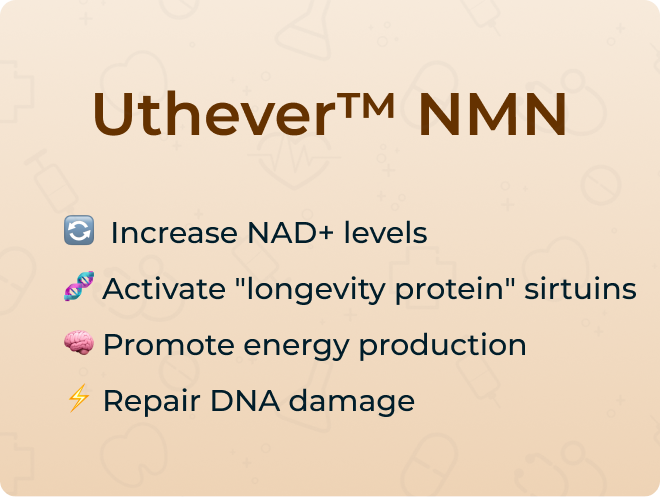 Uthever™ NMN

🔄 Increase NAD+ levels

🧬 Activate "longevity protein" sirtuins

🧠 Promote energy production

⚡ Repair DNA damage